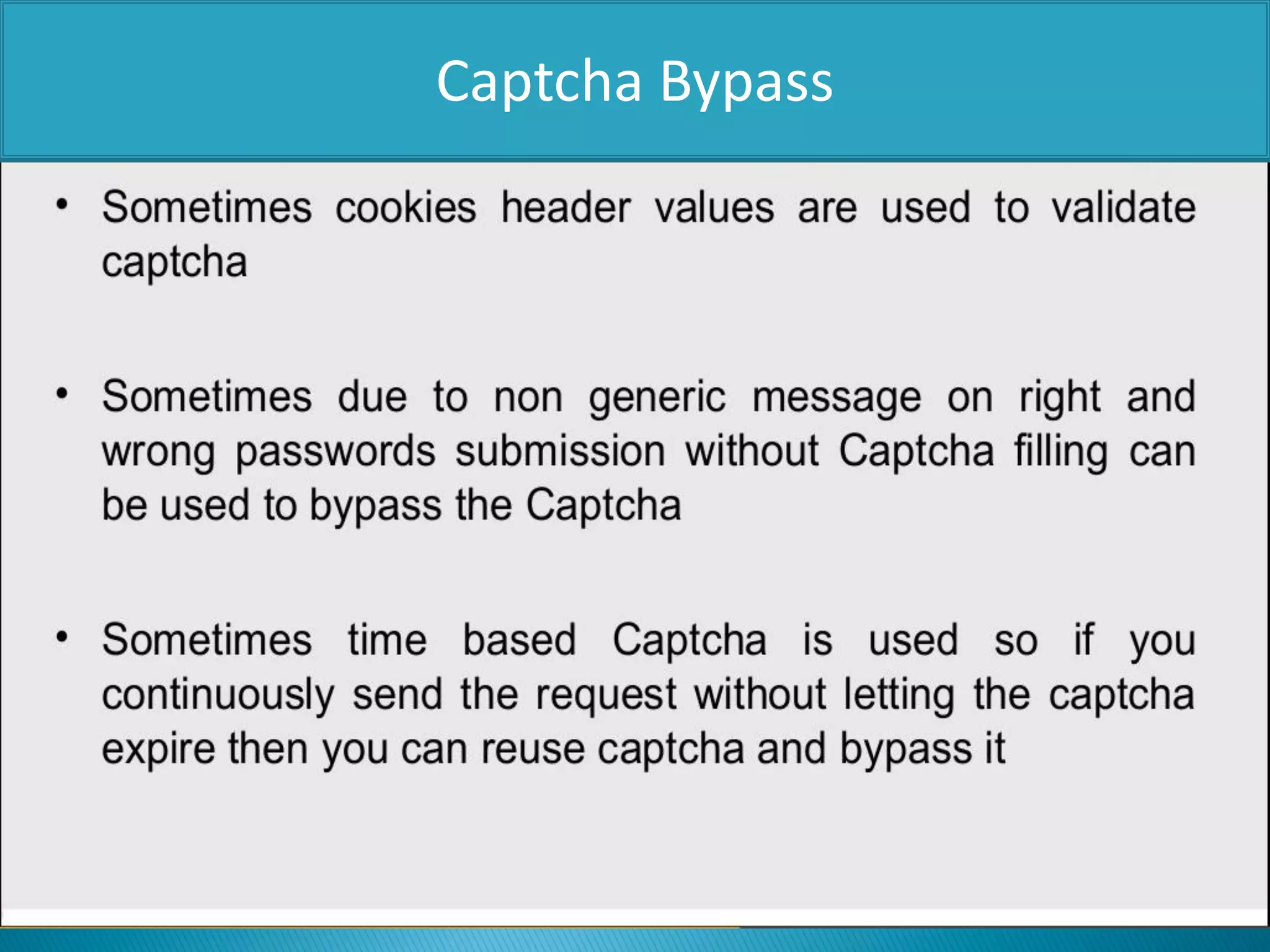 Captcha Bypass

• Sometimes cookies header values are used to validate captcha

• Sometimes due to non generic message on right and wrong passwords submission without Captcha filling can be used to bypass the Captcha

• Sometimes time based Captcha is used so if you continuously send the request without letting the captcha expire then you can reuse captcha and bypass it